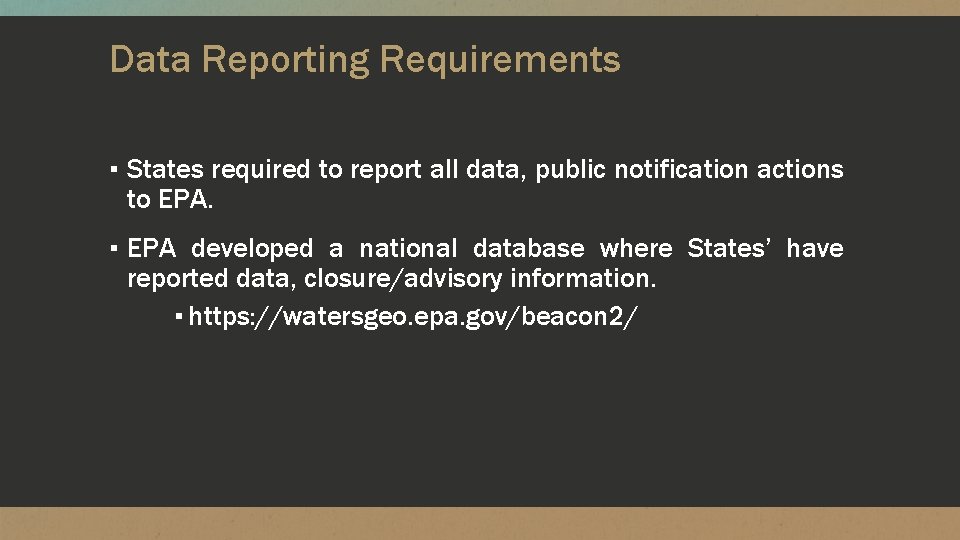 Data Reporting Requirements

▪ States required to report all data, public notification actions to EPA.

▪ EPA developed a national database where States' have reported data, closure/advisory information.

▪ https://watersgeo.epa.gov/beacon2/